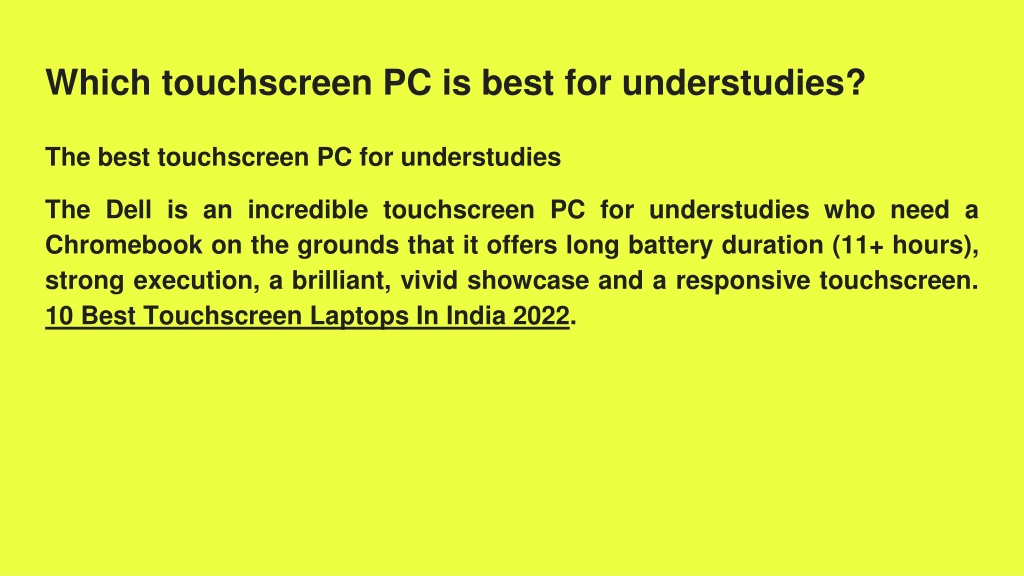 Which touchscreen PC is best for understudies?

The best touchscreen PC for understudies

The Dell is an incredible touchscreen PC for understudies who need a Chromebook on the grounds that it offers long battery duration (11+ hours), strong execution, a brilliant, vivid showcase and a responsive touchscreen. 10 Best Touchscreen Laptops In India 2022.